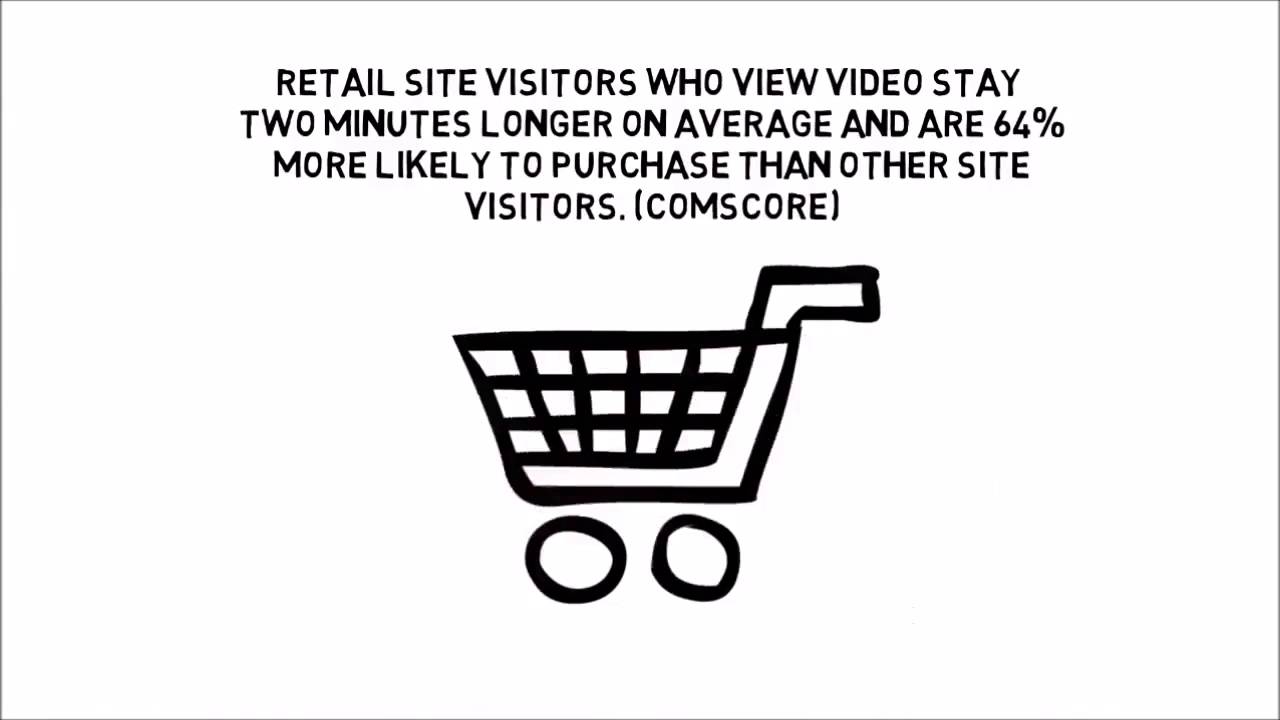 RETAIL SITE VISITORS WHO VIEW VIDEO STAY TWO MINUTES LONGER ON AVERAGE AND ARE 64% MORE LIKELY TO PURCHASE THAN OTHER SITE VISITORS. (COMSCORE)